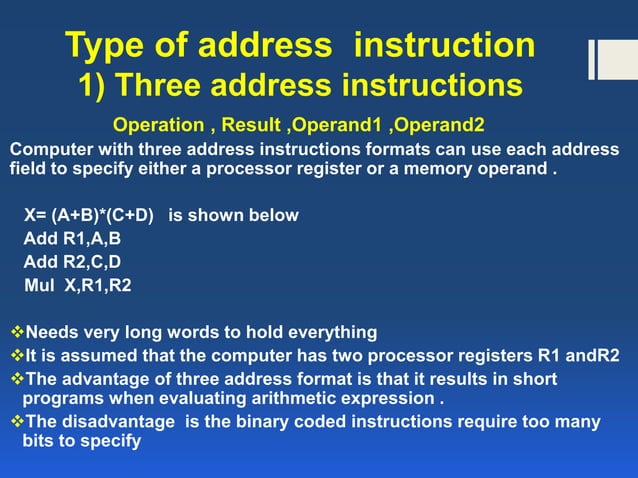 Type of address instruction
1) Three address instructions

Operation , Result ,Operand1 ,Operand2

Computer with three address instructions formats can use each address field to specify either a processor register or a memory operand .

X= (A+B)*(C+D) is shown below
Add R1,A,B
Add R2,C,D
Mul X,R1,R2

❖Needs very long words to hold everything
❖It is assumed that the computer has two processor registers R1 andR2
❖The advantage of three address format is that it results in short programs when evaluating arithmetic expression .
❖The disadvantage is the binary coded instructions require too many bits to specify